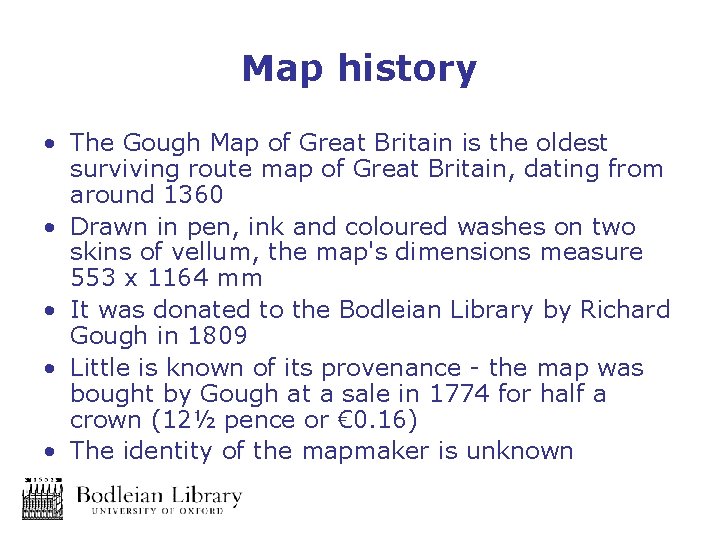 Map history

• The Gough Map of Great Britain is the oldest surviving route map of Great Britain, dating from around 1360
• Drawn in pen, ink and coloured washes on two skins of vellum, the map's dimensions measure 553 x 1164 mm
• It was donated to the Bodleian Library by Richard Gough in 1809
• Little is known of its provenance - the map was bought by Gough at a sale in 1774 for half a crown (12½ pence or €0.16)
• The identity of the mapmaker is unknown

Bodleian Library
UNIVERSITY OF OXFORD